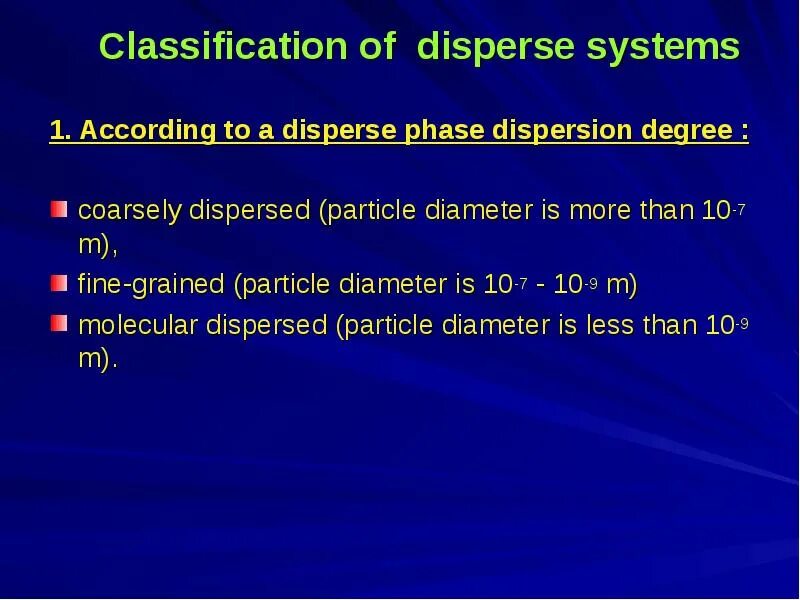 Classification of disperse systems

1. According to a disperse phase dispersion degree :

coarsely dispersed (particle diameter is more than $10^{-7}$ m),

fine-grained (particle diameter is $10^{-7}$ - $10^{-9}$ m)

molecular dispersed (particle diameter is less than $10^{-9}$ m).